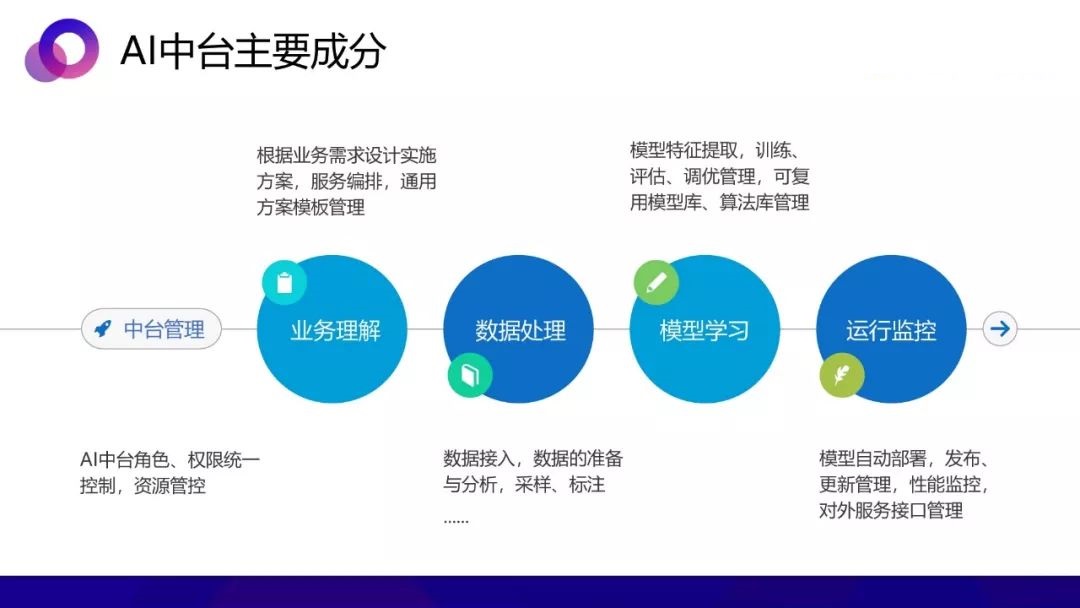 AI中台主要成分

根据业务需求设计实施方案，服务编排，通用方案模板管理

模型特征提取，训练、评估、调优管理，可复用模型库、算法库管理

中台管理

业务理解

数据处理

模型学习

运行监控

AI中台角色、权限统一控制，资源管控

数据接入，数据的准备与分析，采样、标注 ......

模型自动部署，发布、更新管理，性能监控，对外服务接口管理